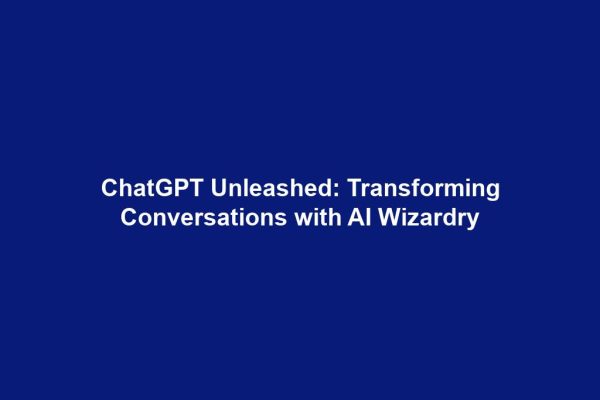 ChatGPT Unleashed: Transforming Conversations with AI Wizardry